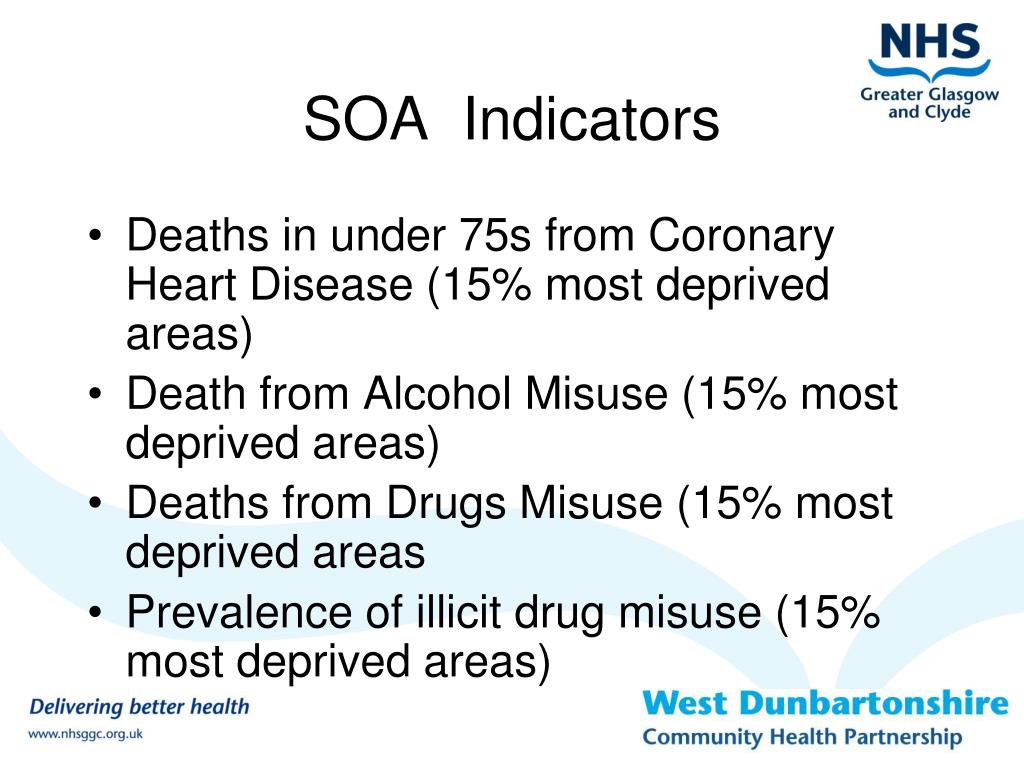 NHS
Greater Glasgow and Clyde

SOA Indicators

• Deaths in under 75s from Coronary Heart Disease (15% most deprived areas)
• Death from Alcohol Misuse (15% most deprived areas)
• Deaths from Drugs Misuse (15% most deprived areas
• Prevalence of illicit drug misuse (15% most deprived areas)

Delivering better health
www.nhsggc.org.uk

West Dunbartonshire
Community Health Partnership